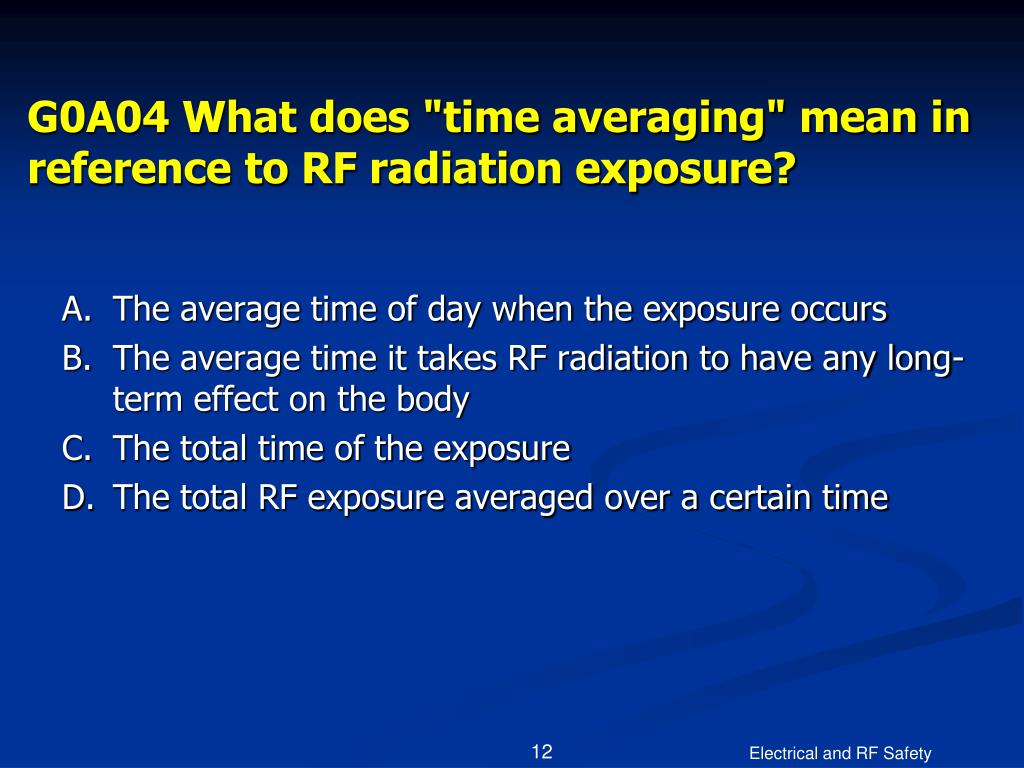 G0A04 What does "time averaging" mean in reference to RF radiation exposure?

A. The average time of day when the exposure occurs
B. The average time it takes RF radiation to have any long-term effect on the body
C. The total time of the exposure
D. The total RF exposure averaged over a certain time

12

Electrical and RF Safety